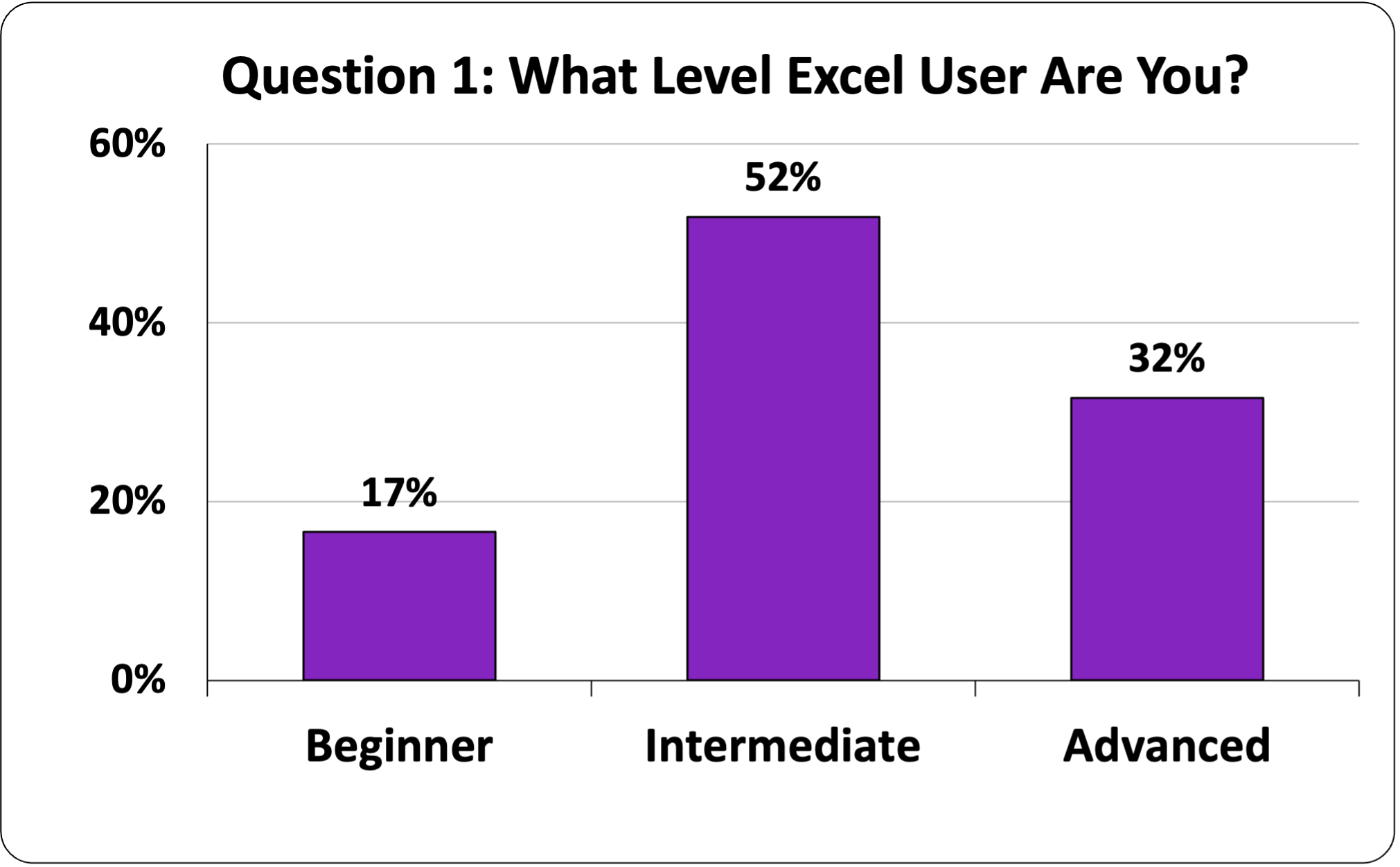 Question 1: What Level Excel User Are You?

60%
40%
20%
0%

17%
52%
32%

Beginner
Intermediate
Advanced